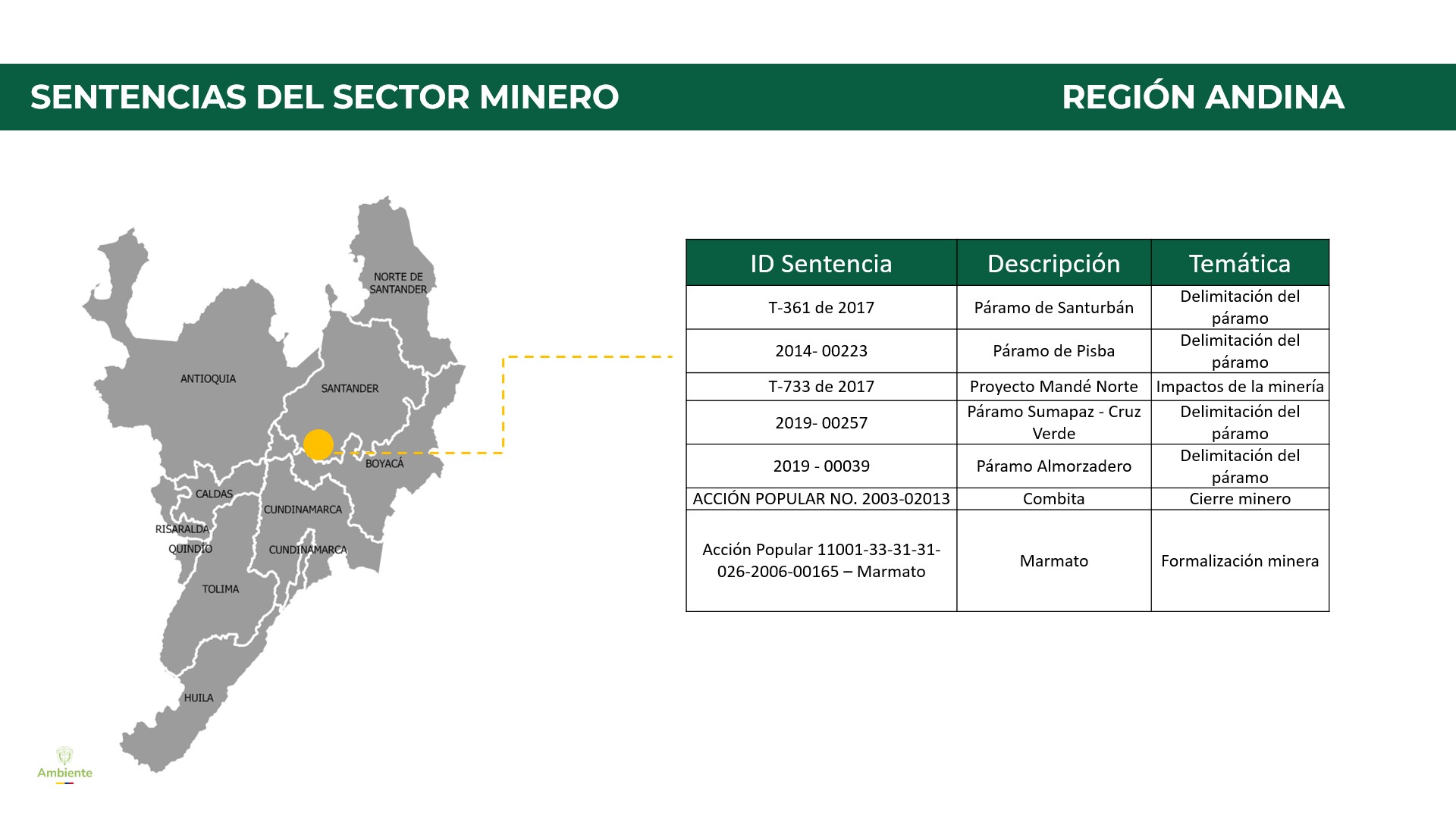 SENTENCIAS DEL SECTOR MINERO

REGIÓN ANDINA

NORTE DE SANTANDER

ANTIOQUIA

SANTANDER

BOYACÁ

CALDAS

CUNDINAMARCA

RISARALDA

QUINDÍO

CUNDINAMARCA

TOLIMA

HUILA

| ID Sentencia | Descripción | Temática |
|---|---|---|
| T-361 de 2017 | Páramo de Santurbán | Delimitación del páramo |
| 2014- 00223 | Páramo de Pisba | Delimitación del páramo |
| T-733 de 2017 | Proyecto Mandé Norte | Impactos de la minería |
| 2019- 00257 | Páramo Sumapaz - Cruz Verde | Delimitación del páramo |
| 2019 - 00039 | Páramo Almorzadero | Delimitación del páramo |
| ACCIÓN POPULAR NO. 2003-02013 | Combita | Cierre minero |
| Acción Popular 11001-33-31-31-026-2006-00165 – Marmato | Marmato | Formalización minera |

Ambiente